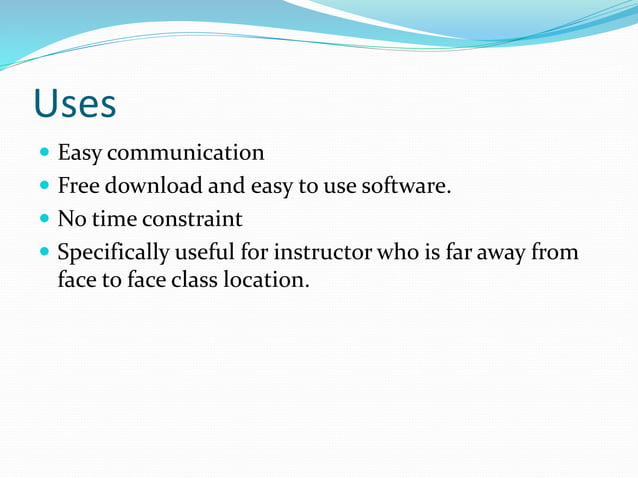 Uses

- Easy communication
- Free download and easy to use software.
- No time constraint
- Specifically useful for instructor who is far away from face to face class location.